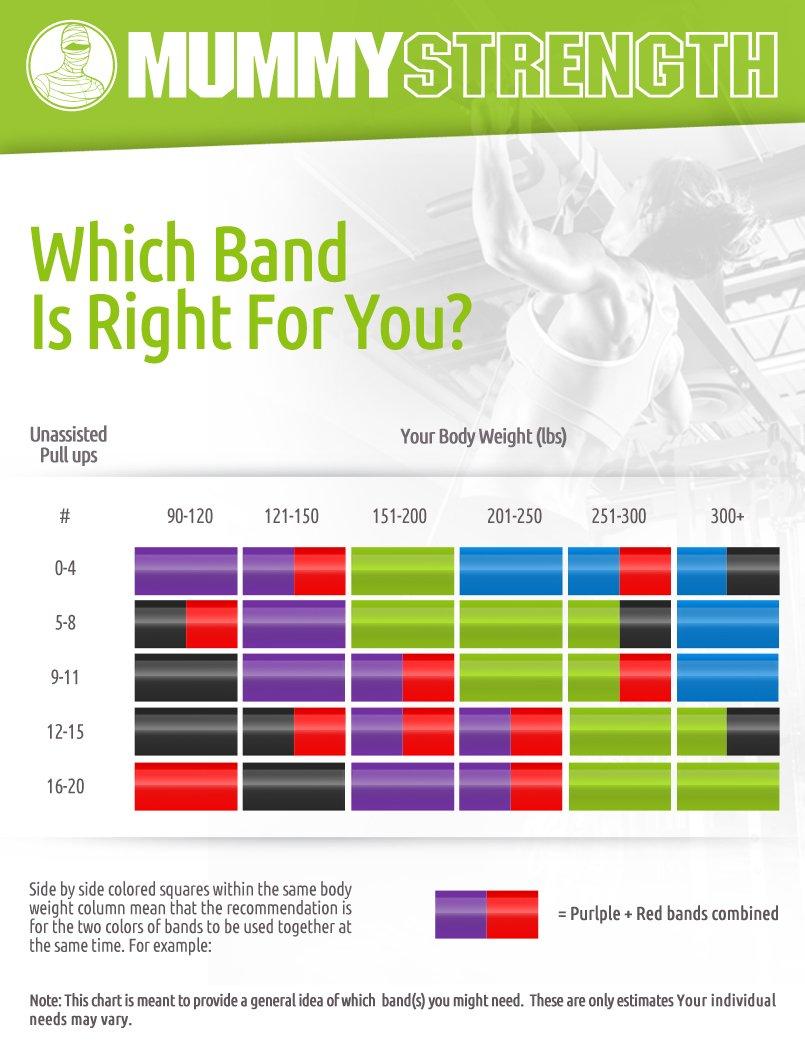 MUMMYSTRENGTH

Which Band Is Right For You?

Unassisted Pull ups

Your Body Weight (lbs)

| # | 90-120 | 121-150 | 151-200 | 201-250 | 251-300 | 300+ |
|---|---|---|---|---|---|---|
| 0-4 | | | | | | |
| 5-8 | | | | | | |
| 9-11 | | | | | | |
| 12-15 | | | | | | |
| 16-20 | | | | | | |

Side by side colored squares within the same body weight column mean that the recommendation is for the two colors of bands to be used together at the same time. For example:

= Purlple + Red bands combined

Note: This chart is meant to provide a general idea of which band(s) you might need. These are only estimates Your individual needs may vary.